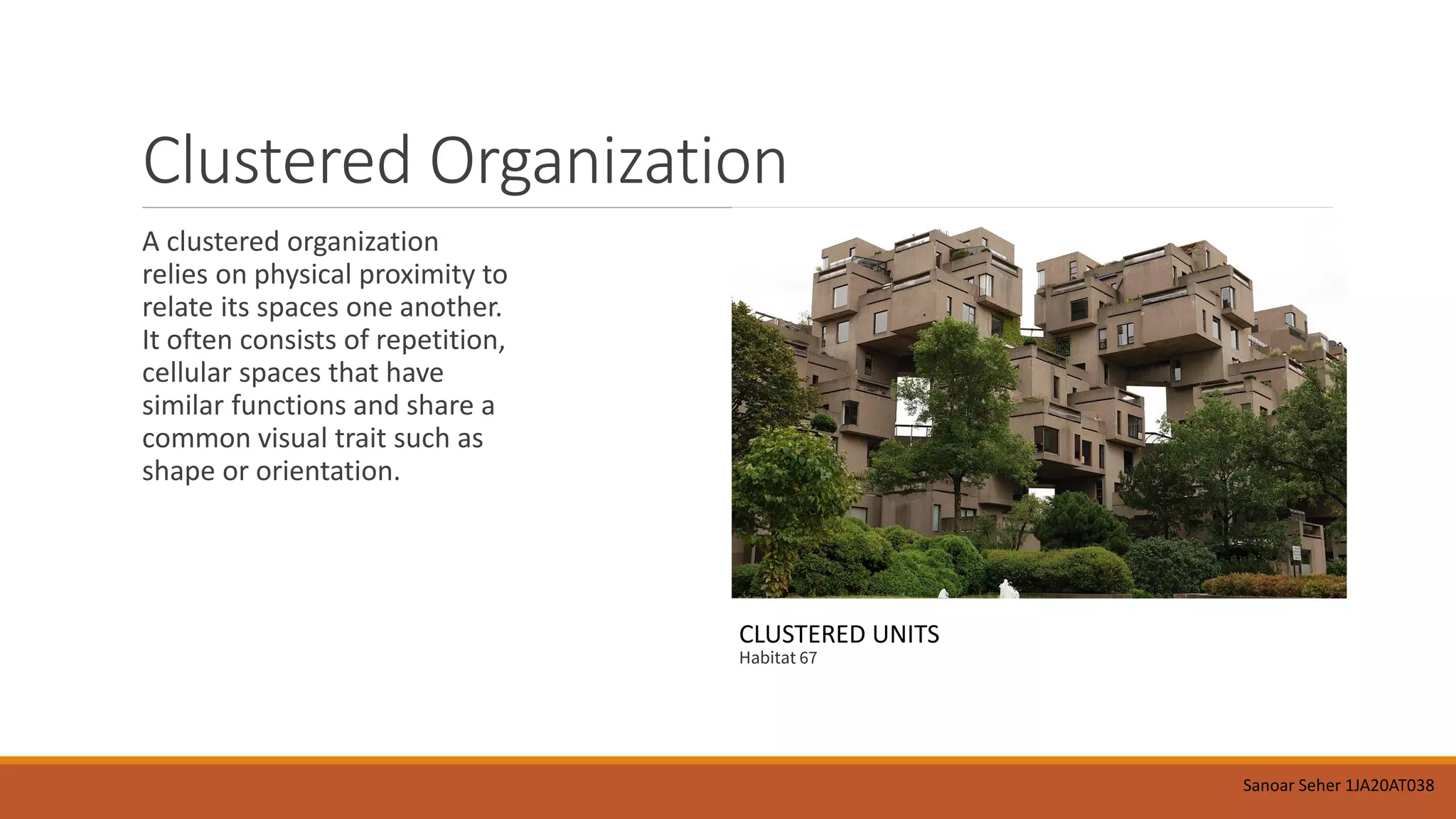 Clustered Organization

A clustered organization relies on physical proximity to relate its spaces one another. It often consists of repetition, cellular spaces that have similar functions and share a common visual trait such as shape or orientation.

CLUSTERED UNITS
Habitat 67

Sanoar Seher 1JA20AT038